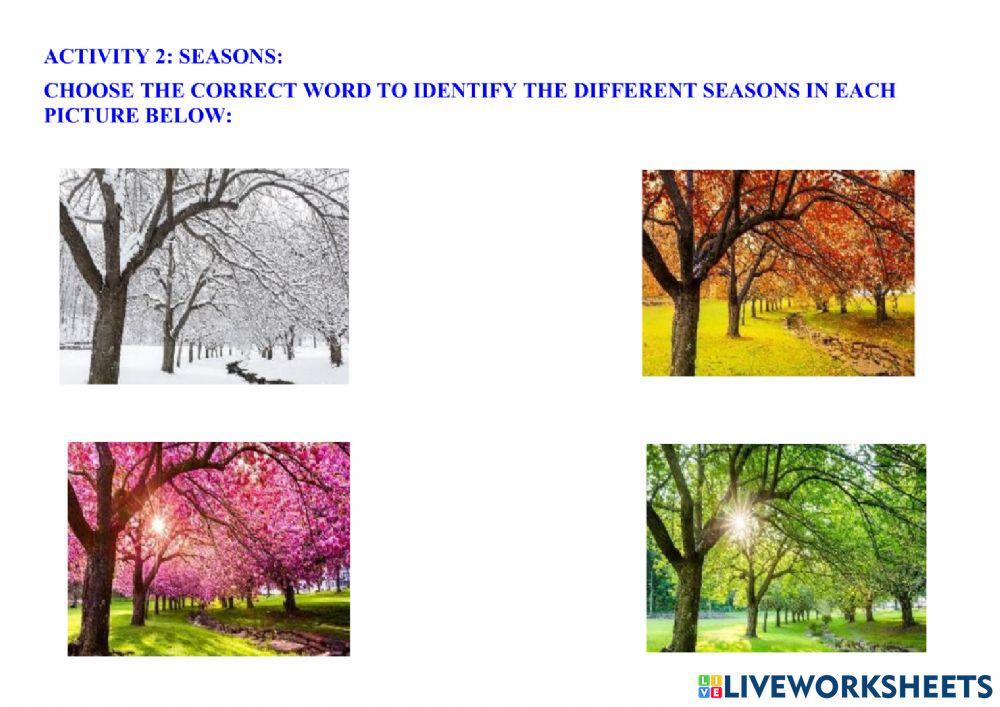 ACTIVITY 2: SEASONS:
CHOOSE THE CORRECT WORD TO IDENTIFY THE DIFFERENT SEASONS IN EACH PICTURE BELOW:

LIVEWORKSHEETS